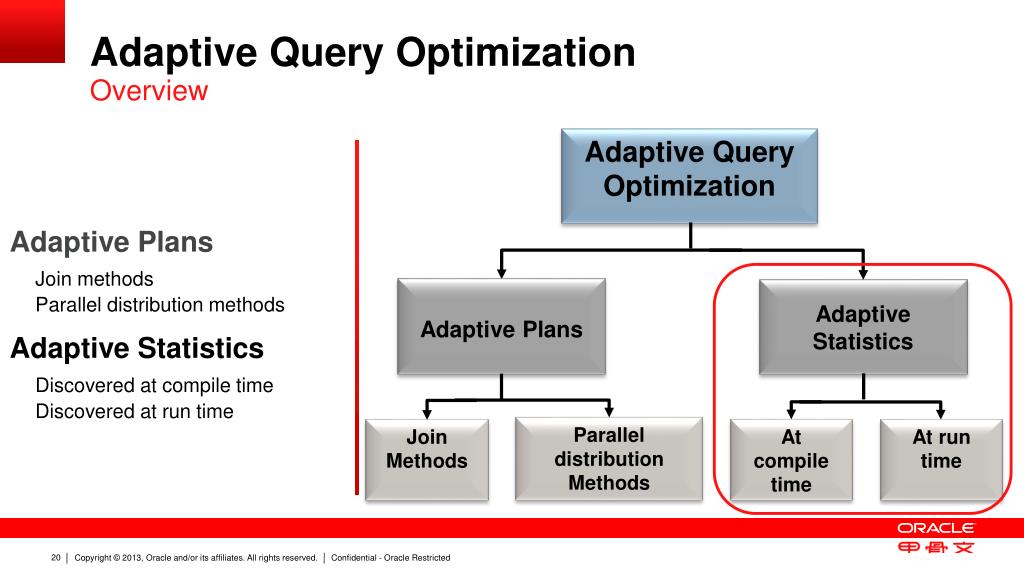 Adaptive Query Optimization
Overview

Adaptive Plans

Join methods
Parallel distribution methods

Adaptive Statistics

Discovered at compile time
Discovered at run time

Adaptive Query Optimization

Adaptive Plans

Adaptive Statistics

Join Methods

Parallel distribution Methods

At compile time

At run time

ORACLE
甲骨文

20 | Copyright © 2013, Oracle and/or its affiliates. All rights reserved. | Confidential - Oracle Restricted